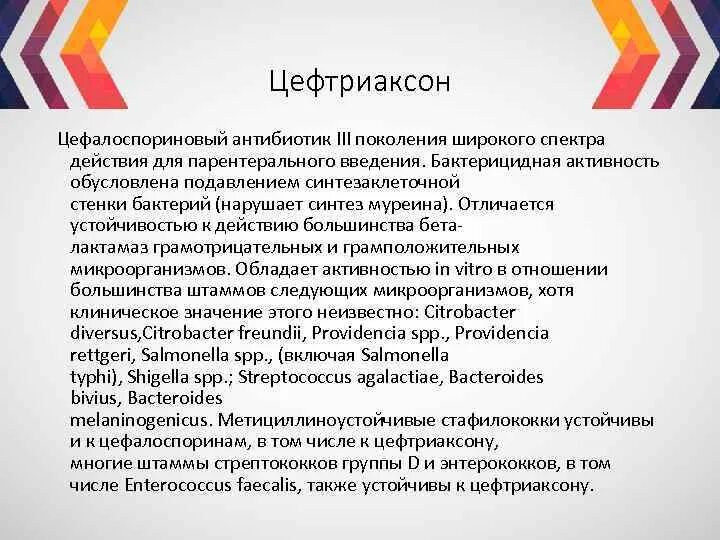 Цефтриаксон

Цефалоспориновый антибиотик III поколения широкого спектра действия для парентерального введения. Бактерицидная активность обусловлена подавлением синтезаклеточной стенки бактерий (нарушает синтез муреина). Отличается устойчивостью к действию большинства бета-лактамаз грамотрицательных и грамположительных микроорганизмов. Обладает активностью in vitro в отношении большинства штаммов следующих микроорганизмов, хотя клиническое значение этого неизвестно: Citrobacter diversus,Citrobacter freundii, Providencia spp., Providencia rettgeri, Salmonella spp., (включая Salmonella typhi), Shigella spp.; Streptococcus agalactiae, Bacteroides bivius, Bacteroides melaninogenicus. Метициллиноустойчивые стафилококки устойчивы и к цефалоспоринам, в том числе к цефтриаксону, многие штаммы стрептококков группы D и энтерококков, в том числе Enterococcus faecalis, также устойчивы к цефтриаксону.